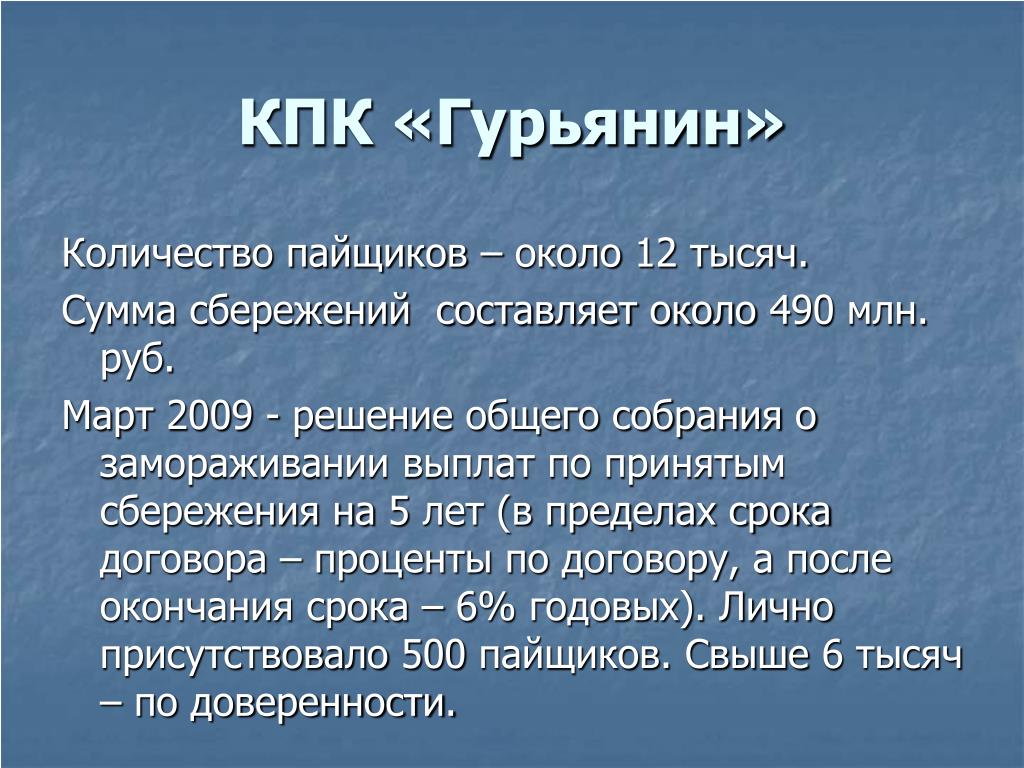 КПК «Гурьянин»

Количество пайщиков – около 12 тысяч.

Сумма сбережений составляет около 490 млн. руб.

Март 2009 - решение общего собрания о замораживании выплат по принятым сбережения на 5 лет (в пределах срока договора – проценты по договору, а после окончания срока – 6% годовых). Лично присутствовало 500 пайщиков. Свыше 6 тысяч – по доверенности.